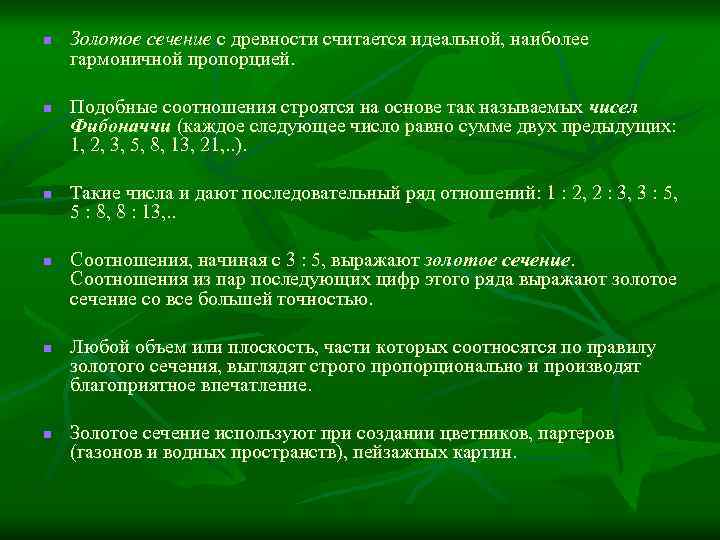 ■ Золотое сечение с древности считается идеальной, наиболее гармоничной пропорцией.

■ Подобные соотношения строятся на основе так называемых чисел Фибоначчи (каждое следующее число равно сумме двух предыдущих: 1, 2, 3, 5, 8, 13, 21,..).

■ Такие числа и дают последовательный ряд отношений: 1 : 2, 2 : 3, 3 : 5, 5 : 8, 8 : 13,..

■ Соотношения, начиная с 3 : 5, выражают золотое сечение. Соотношения из пар последующих цифр этого ряда выражают золотое сечение со все большей точностью.

■ Любой объем или плоскость, части которых соотносятся по правилу золотого сечения, выглядят строго пропорционально и производят благоприятное впечатление.

■ Золотое сечение используют при создании цветников, партеров (газонов и водных пространств), пейзажных картин.